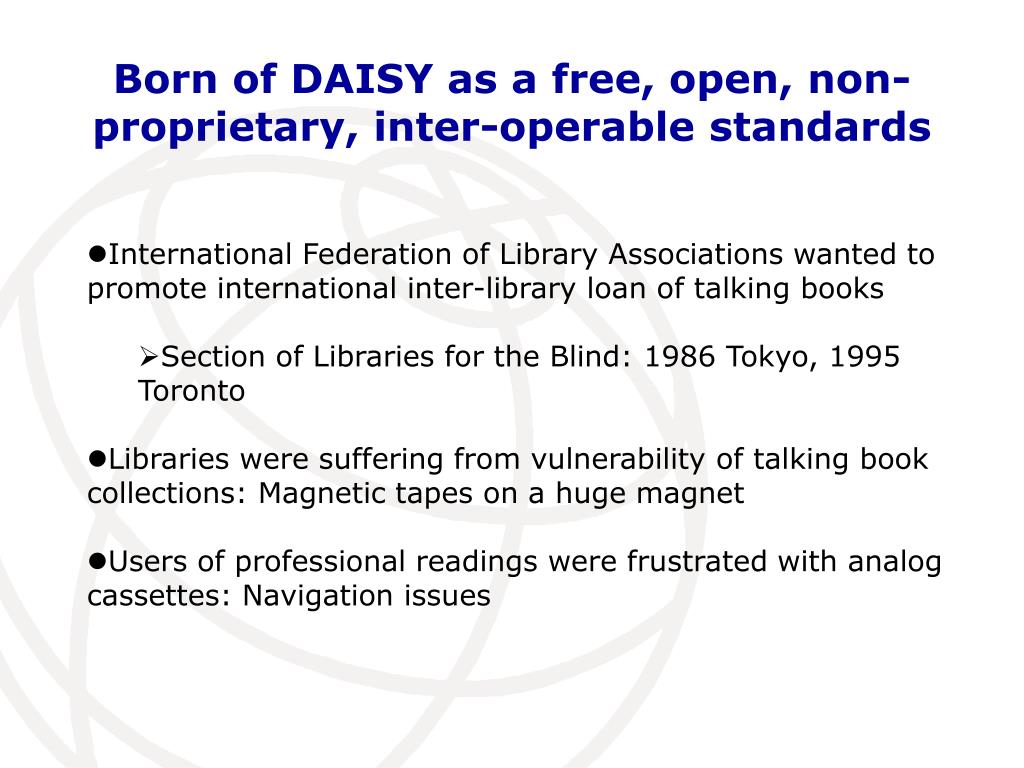 Born of DAISY as a free, open, non-proprietary, inter-operable standards

●International Federation of Library Associations wanted to promote international inter-library loan of talking books

➢Section of Libraries for the Blind: 1986 Tokyo, 1995 Toronto

●Libraries were suffering from vulnerability of talking book collections: Magnetic tapes on a huge magnet

●Users of professional readings were frustrated with analog cassettes: Navigation issues